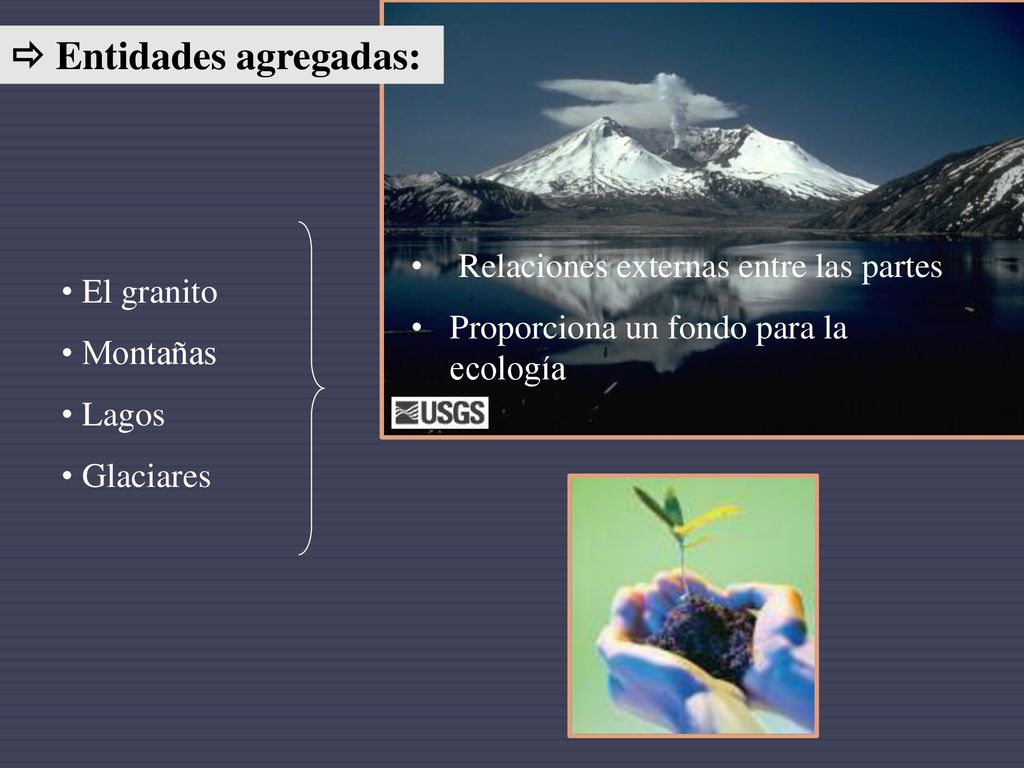 ⇨ Entidades agregadas:

• El granito
• Montañas
• Lagos
• Glaciares

• Relaciones externas entre las partes
• Proporciona un fondo para la ecología

USGS